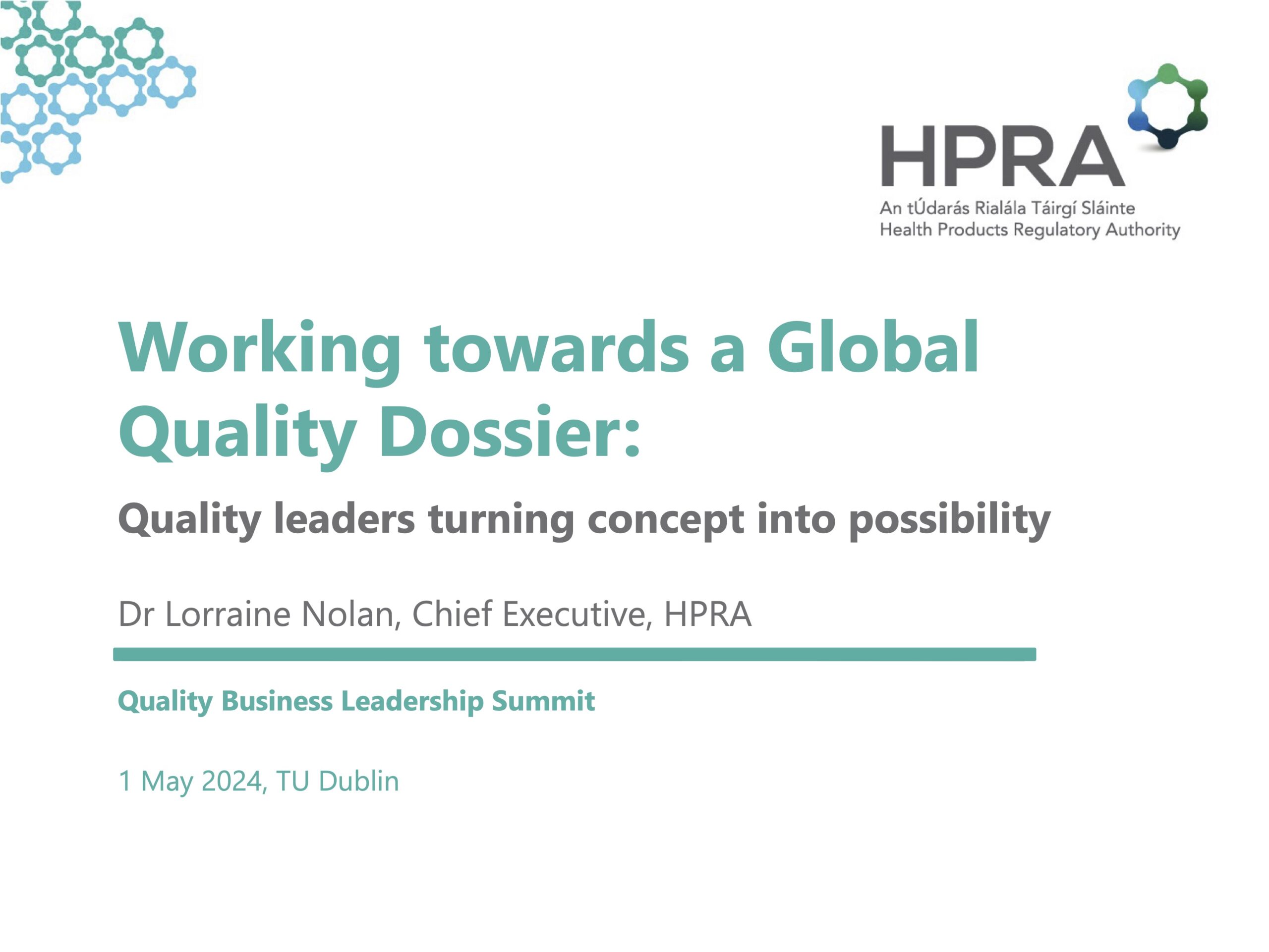 HPRA
An tÚdarás Rialála Táirgí Sláinte
Health Products Regulatory Authority

Working towards a Global Quality Dossier:

Quality leaders turning concept into possibility

Dr Lorraine Nolan, Chief Executive, HPRA

Quality Business Leadership Summit

1 May 2024, TU Dublin